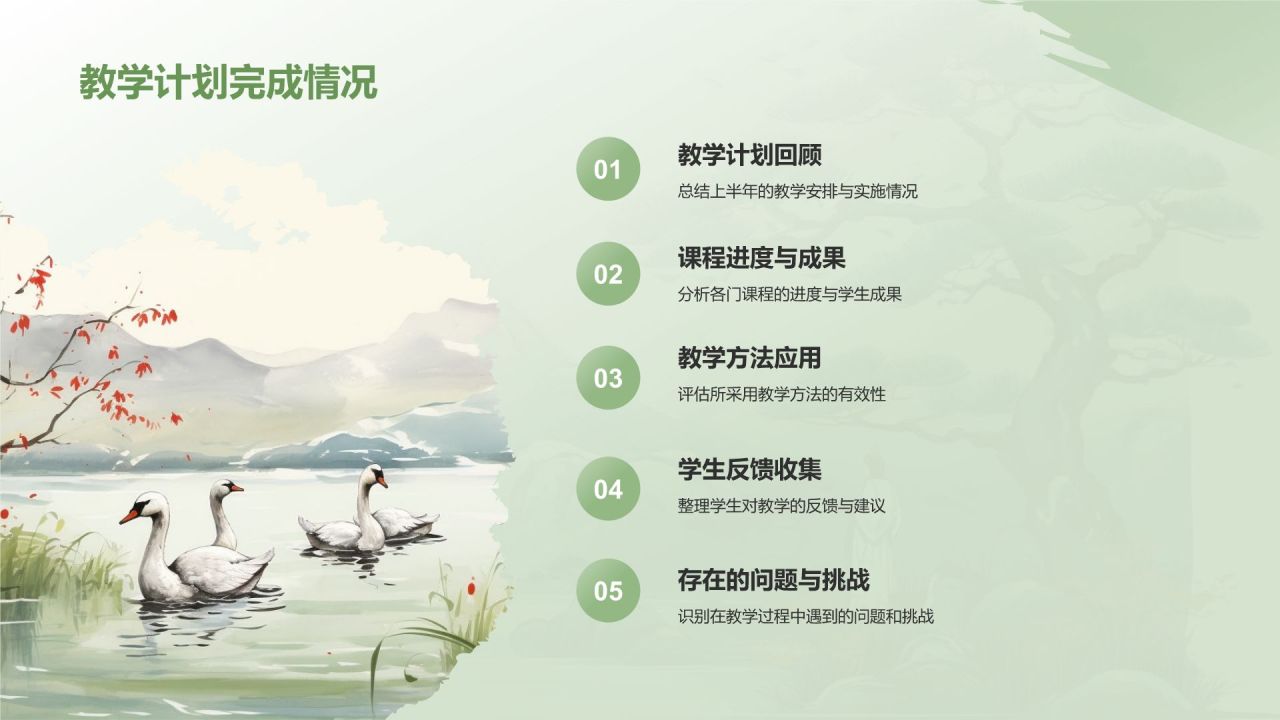 教学计划完成情况

01
教学计划回顾
总结上半年的教学安排与实施情况

02
课程进度与成果
分析各门课程的进度与学生成果

03
教学方法应用
评估所采用教学方法的有效性

04
学生反馈收集
整理学生对教学的反馈与建议

05
存在的问题与挑战
识别在教学过程中遇到的问题和挑战